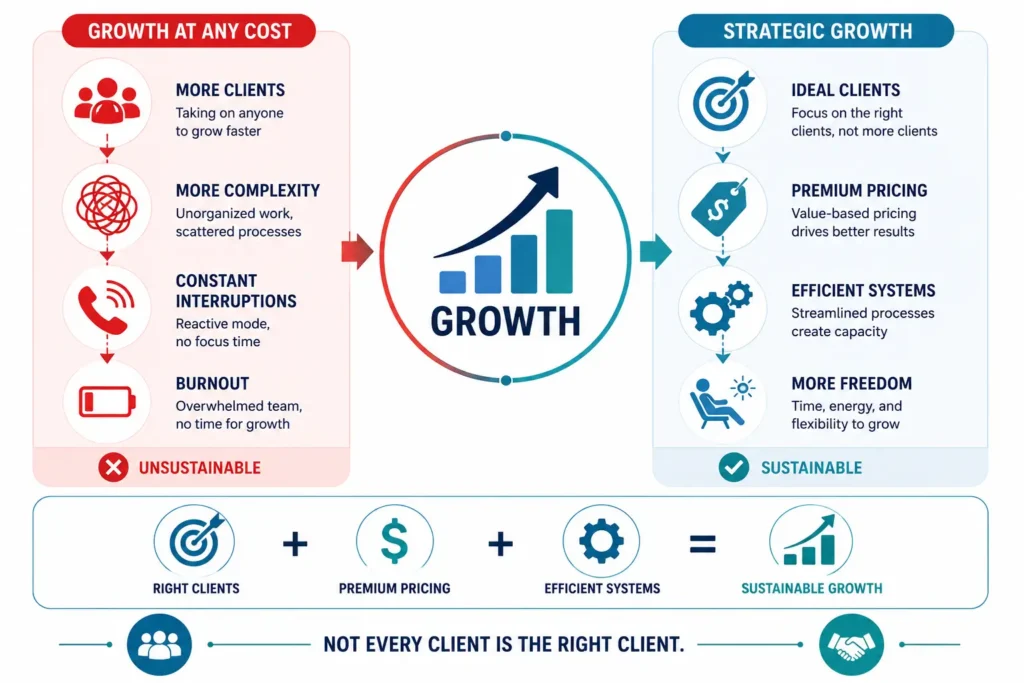 GROWTH AT ANY COST

MORE CLIENTS
Taking on anyone to grow faster

MORE COMPLEXITY
Unorganized work, scattered processes

CONSTANT INTERRUPTIONS
Reactive mode, no focus time

BURNOUT
Overwhelmed team, no time for growth

UNSUSTAINABLE

GROWTH

STRATEGIC GROWTH

IDEAL CLIENTS
Focus on the right clients, not more clients

PREMIUM PRICING
Value-based pricing drives better results

EFFICIENT SYSTEMS
Streamlined processes create capacity

MORE FREEDOM
Time, energy, and flexibility to grow

SUSTAINABLE

RIGHT CLIENTS + PREMIUM PRICING + EFFICIENT SYSTEMS = SUSTAINABLE GROWTH

NOT EVERY CLIENT IS THE RIGHT CLIENT.